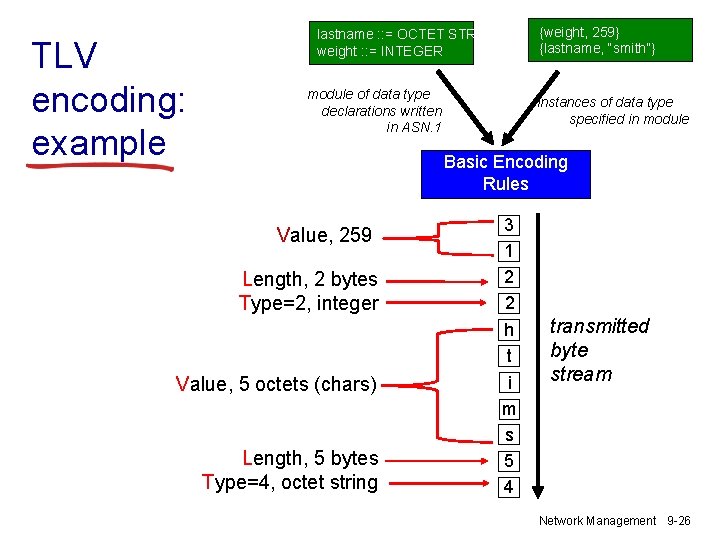 TLV encoding: example

lastname ::= OCTET STR
weight ::= INTEGER

{weight, 259}
{lastname, "smith"}

module of data type declarations written in ASN.1

instances of data type specified in module

Basic Encoding Rules

Value, 259
Length, 2 bytes
Type=2, integer
Value, 5 octets (chars)
Length, 5 bytes
Type=4, octet string

3
1
2
2
h
t
i
m
s
5
4

transmitted byte stream

Network Management 9-26